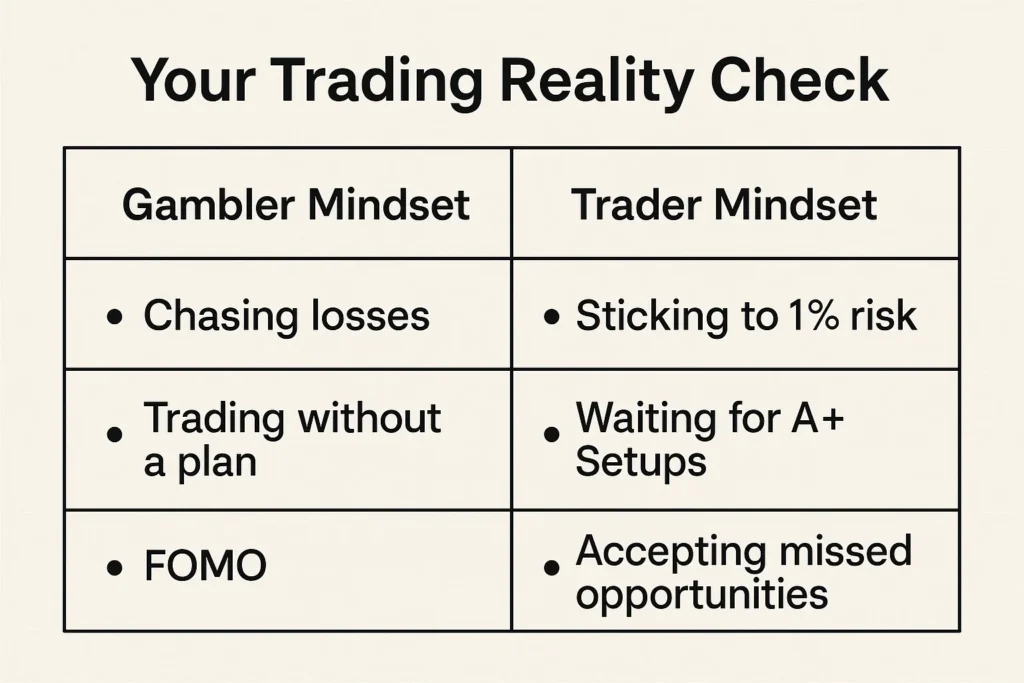 Your Trading Reality Check

| Gambler Mindset | Trader Mindset |
|---|---|
| • Chasing losses | • Sticking to 1% risk |
| • Trading without a plan | • Waiting for A+ Setups |
| • FOMO | • Accepting missed opportunities |